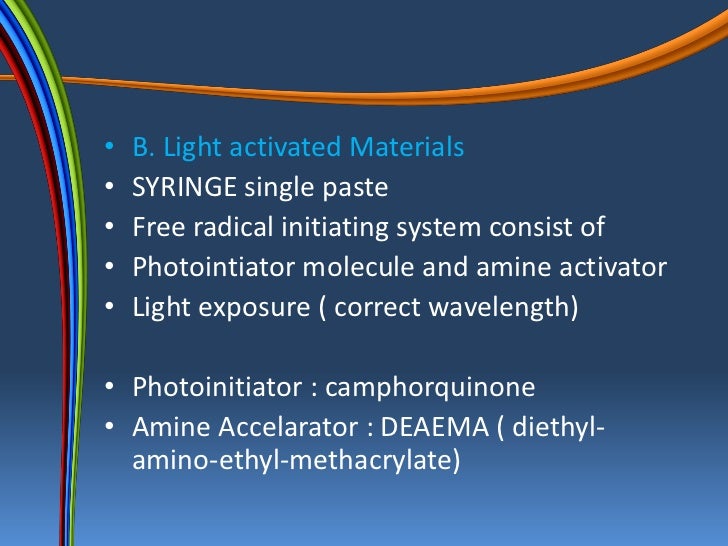 • B. Light activated Materials
• SYRINGE single paste
• Free radical initiating system consist of
• Photointiator molecule and amine activator
• Light exposure ( correct wavelength)

• Photoinitiator : camphorquinone
• Amine Accelarator : DEAEMA ( diethyl-amino-ethyl-methacrylate)